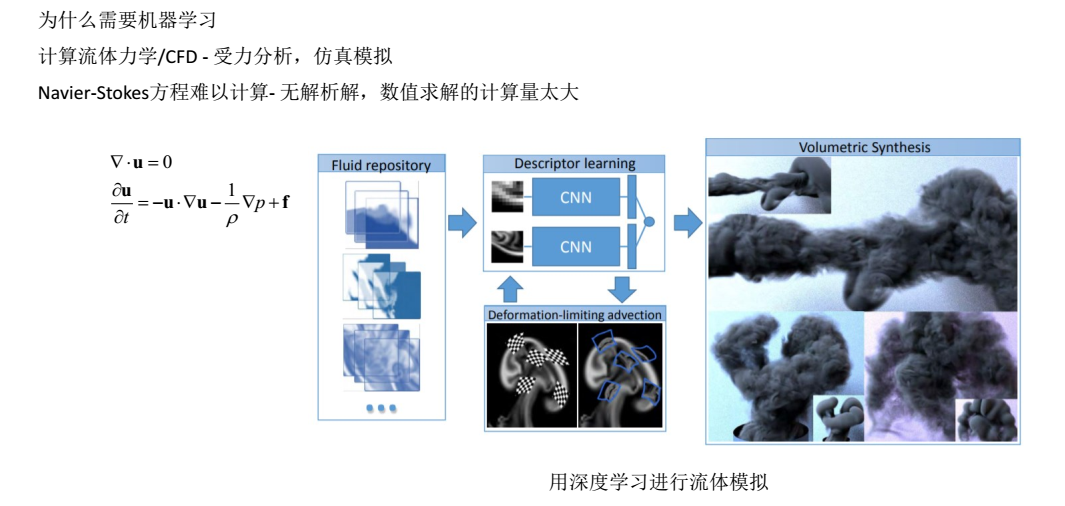 为什么需要机器学习

计算流体力学/CFD - 受力分析，仿真模拟

Navier-Stokes方程难以计算- 无解析解，数值求解的计算量太大

$\nabla \cdot \mathbf{u} = 0$

$\frac{\partial \mathbf{u}}{\partial t} = -\mathbf{u} \cdot \nabla \mathbf{u} - \frac{1}{\rho} \nabla p + \mathbf{f}$

Fluid repository

Descriptor learning

CNN

CNN

Deformation-limiting advection

Volumetric Synthesis

用深度学习进行流体模拟